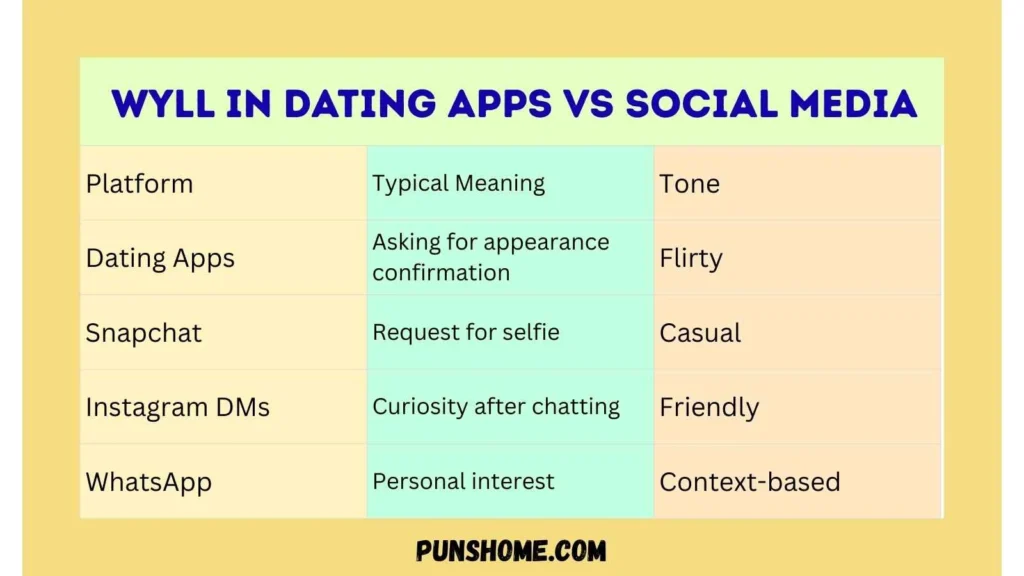 WYLL IN DATING APPS VS SOCIAL MEDIA

| Platform | Typical Meaning | Tone |
|---|---|---|
| Dating Apps | Asking for appearance confirmation | Flirty |
| Snapchat | Request for selfie | Casual |
| Instagram DMs | Curiosity after chatting | Friendly |
| WhatsApp | Personal interest | Context-based |

PUNSHOME.COM